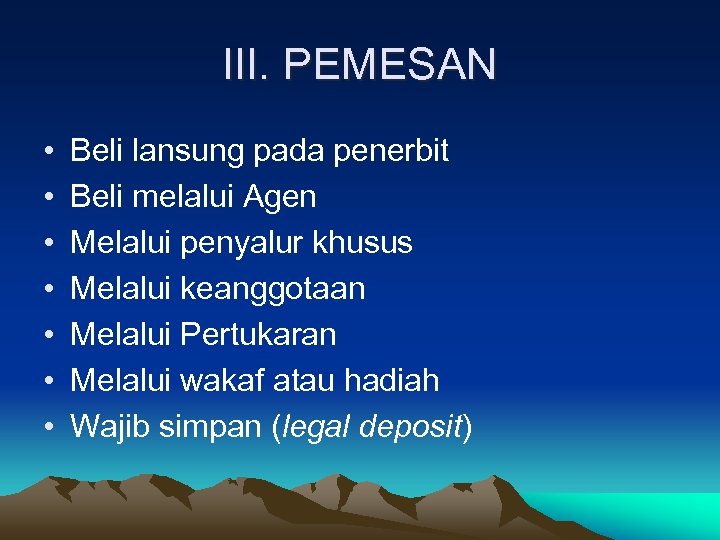 III. PEMESAN

• Beli lansung pada penerbit
• Beli melalui Agen
• Melalui penyalur khusus
• Melalui keanggotaan
• Melalui Pertukaran
• Melalui wakaf atau hadiah
• Wajib simpan (legal deposit)